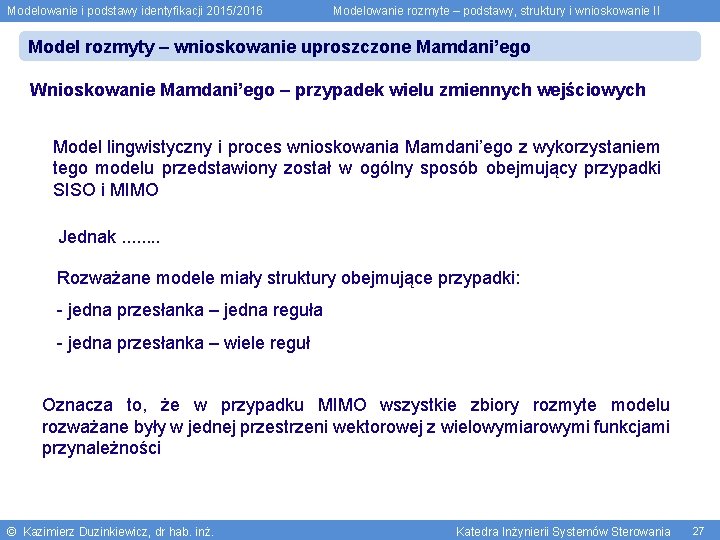 Modelowanie i podstawy identyfikacji 2015/2016

Modelowanie rozmyte – podstawy, struktury i wnioskowanie II

Model rozmyty – wnioskowanie uproszczone Mamdani'ego

Wnioskowanie Mamdani'ego – przypadek wielu zmiennych wejściowych

Model lingwistyczny i proces wnioskowania Mamdani'ego z wykorzystaniem tego modelu przedstawiony został w ogólny sposób obejmujący przypadki SISO i MIMO

Jednak ........

Rozważane modele miały struktury obejmujące przypadki:

- jedna przesłanka – jedna reguła

- jedna przesłanka – wiele reguł

Oznacza to, że w przypadku MIMO wszystkie zbiory rozmyte modelu rozważane były w jednej przestrzeni wektorowej z wielowymiarowymi funkcjami przynależności

© Kazimierz Duzinkiewicz, dr hab. inż.

Katedra Inżynierii Systemów Sterowania

27